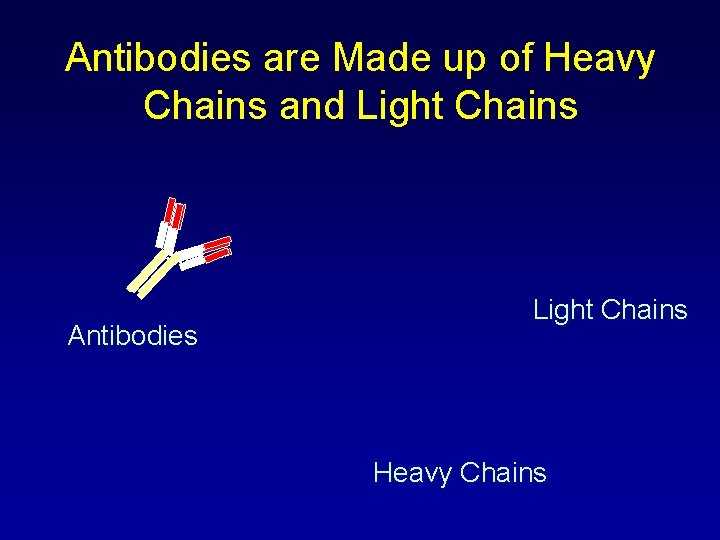 Antibodies are Made up of Heavy Chains and Light Chains

Antibodies

Light Chains

Heavy Chains